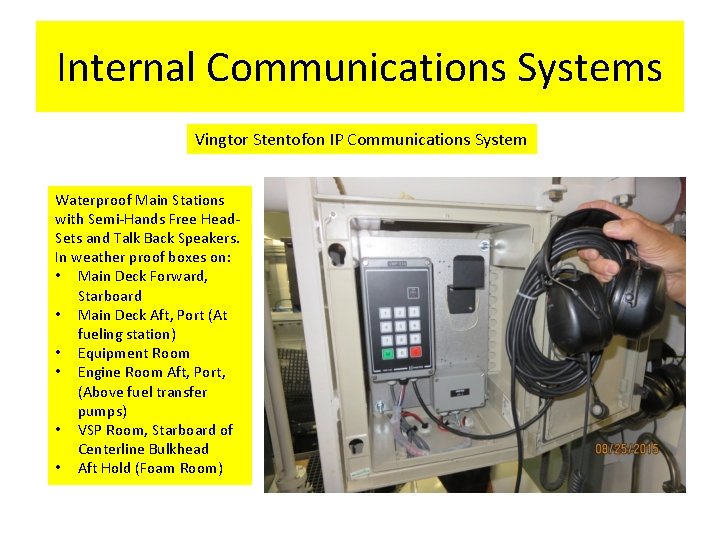 Internal Communications Systems

Vingtor Stentofon IP Communications System

Waterproof Main Stations with Semi-Hands Free Head-Sets and Talk Back Speakers. In weather proof boxes on:
• Main Deck Forward, Starboard
• Main Deck Aft, Port (At fueling station)
• Equipment Room
• Engine Room Aft, Port, (Above fuel transfer pumps)
• VSP Room, Starboard of Centerline Bulkhead
• Aft Hold (Foam Room)

08/25/2015